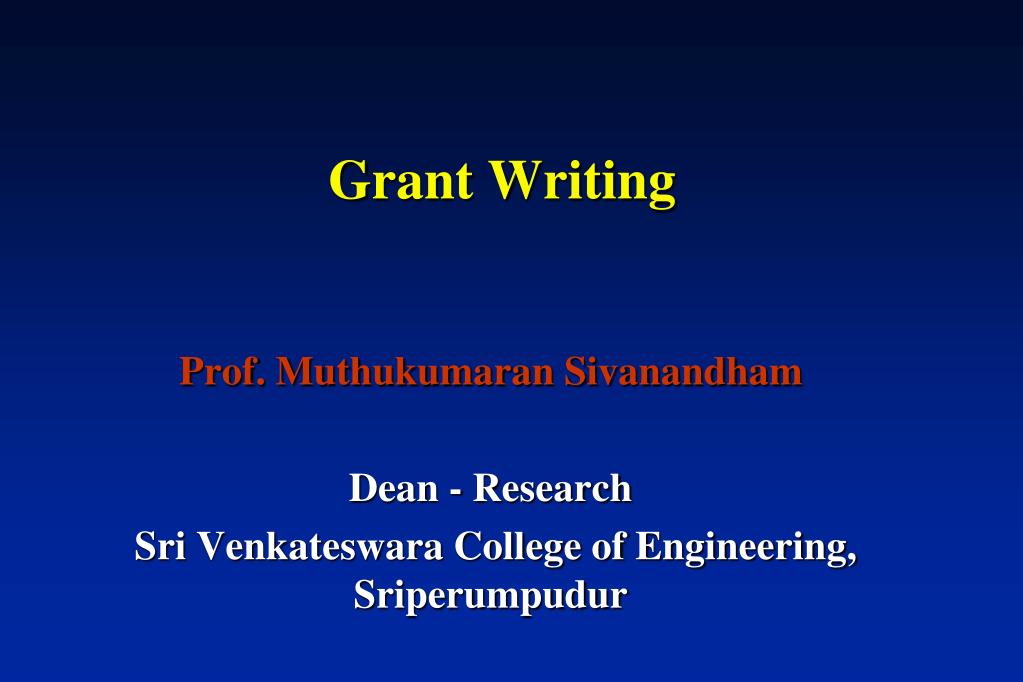 Grant Writing

Prof. Muthukumaran Sivanandham

Dean - Research
Sri Venkateswara College of Engineering, Sriperumpudur